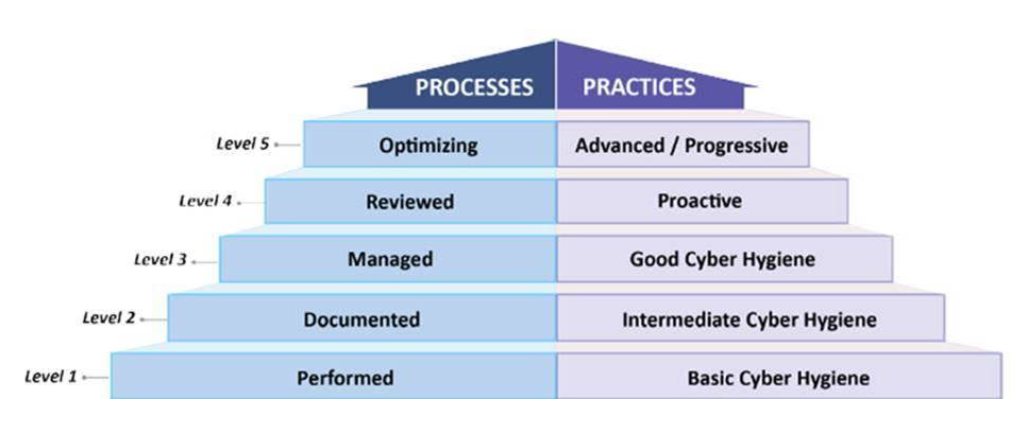 PROCESSES PRACTICES

Level 5 Optimizing Advanced / Progressive

Level 4 Reviewed Proactive

Level 3 Managed Good Cyber Hygiene

Level 2 Documented Intermediate Cyber Hygiene

Level 1 Performed Basic Cyber Hygiene